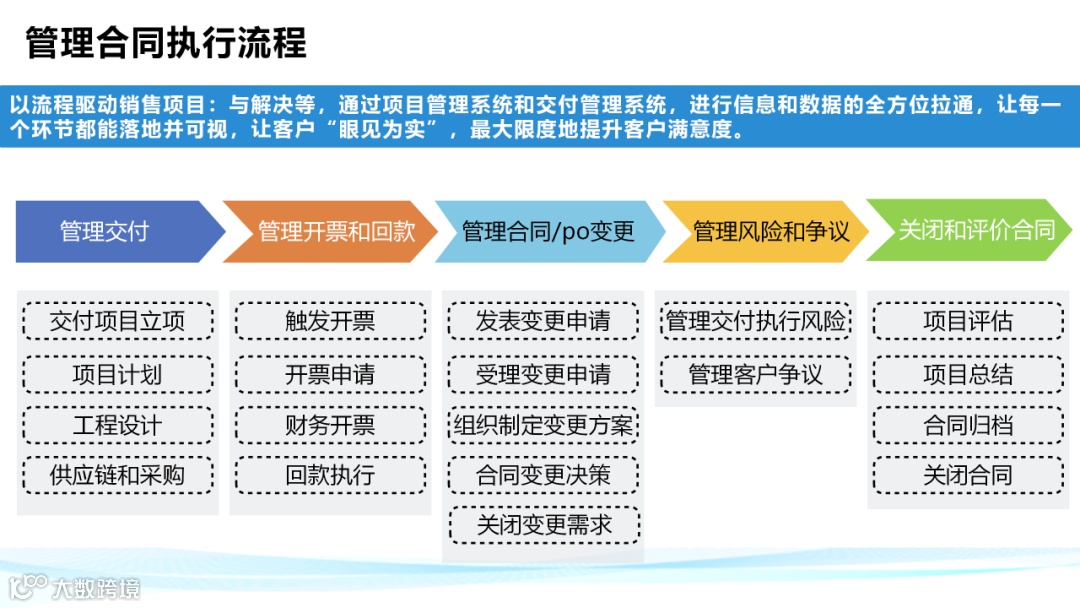 管理合同执行流程

以流程驱动销售项目：与解决等，通过项目管理系统和交付管理系统，进行信息和数据的全方位拉通，让每一个环节都能落地并可视，让客户“眼见为实”，最大限度地提升客户满意度。

管理交付
交付项目立项
项目计划
工程设计
供应链和采购

管理开票和回款
触发开票
开票申请
财务开票
回款执行

管理合同/po变更
发表变更申请
受理变更申请
组织制定变更方案
合同变更决策
关闭变更需求

管理风险和争议
管理交付执行风险
管理客户争议

关闭和评价合同
项目评估
项目总结
合同归档
关闭合同

大数跨境